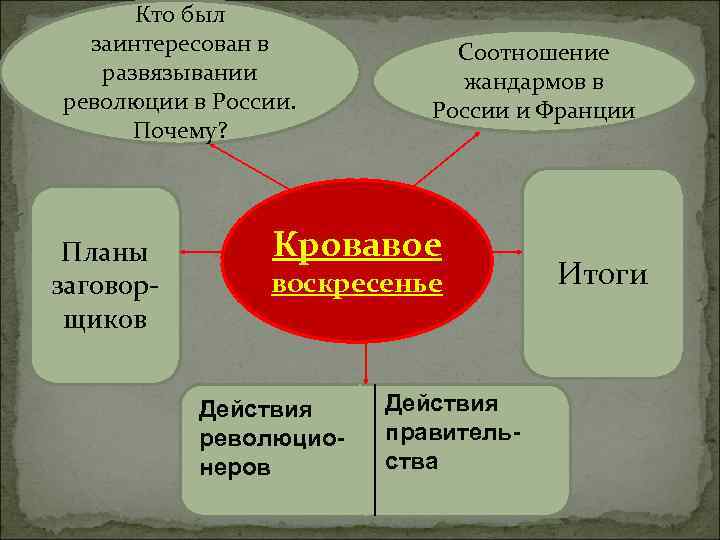 Кто был заинтересован в развязывании революции в России. Почему?

Соотношение жандармов в России и Франции

Планы заговорщиков

Кровавое воскресенье

Итоги

Действия революционеров

Действия правительства